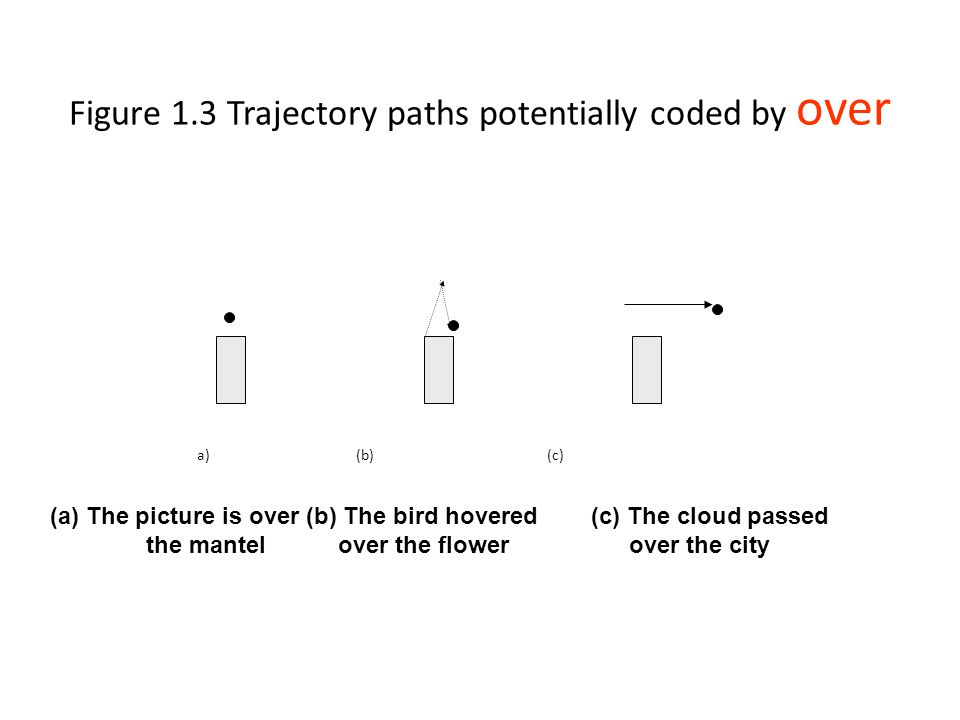 Figure 1.3 Trajectory paths potentially coded by over

a)

(b)

(c)

(a) The picture is over the mantel

(b) The bird hovered over the flower

(c) The cloud passed over the city